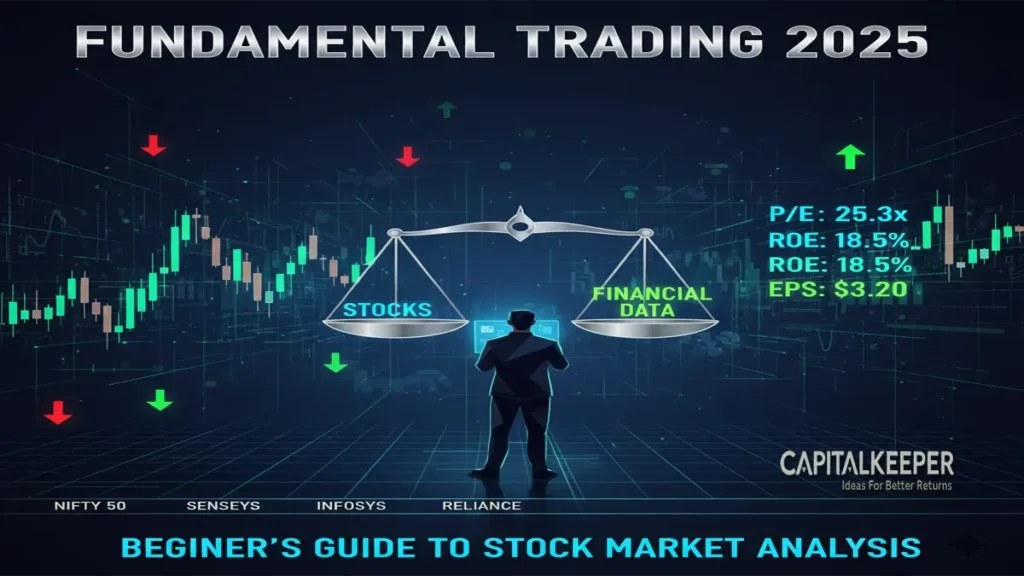 FUNDAMENTAL TRADING 2025

STOCKS

FINANCIAL DATA

P/E: 25.3x
ROE: 18.5%
ROE: 18.5%
EPS: $3.20

CAPITALKEEPER
Ideas For Better Returns

NIFTY 50 SENSEYS INFOSYS RELIANCE

BEGINER'S GUIDE TO STOCK MARKET ANALYSIS